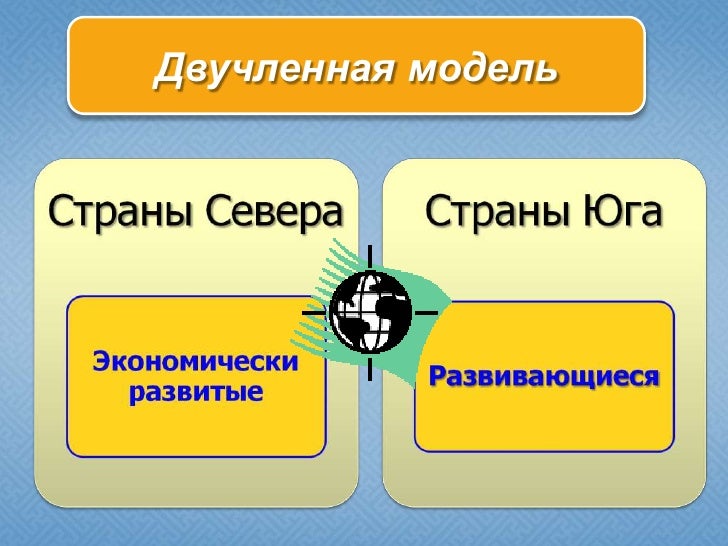 Двучленная модель

Страны Севера

Экономически развитые

Страны Юга

Развивающиеся